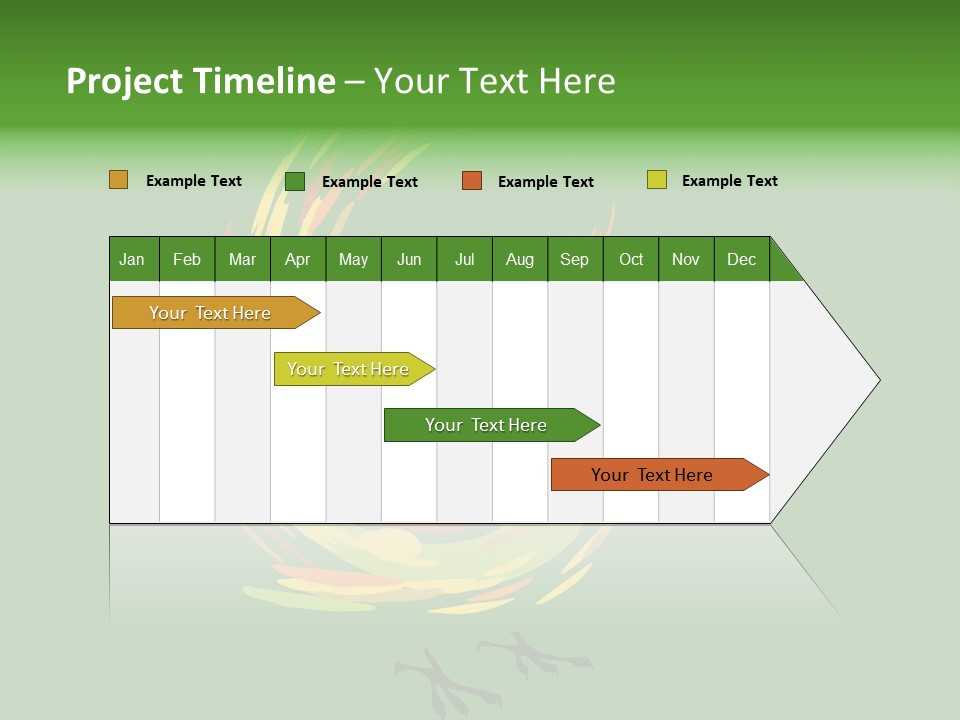 Project Timeline – Your Text Here

Example Text
Example Text
Example Text
Example Text

| Jan | Feb | Mar | Apr | May | Jun | Jul | Aug | Sep | Oct | Nov | Dec |
|---|---|---|---|---|---|---|---|---|---|---|---|

Your Text Here
Your Text Here
Your Text Here
Your Text Here